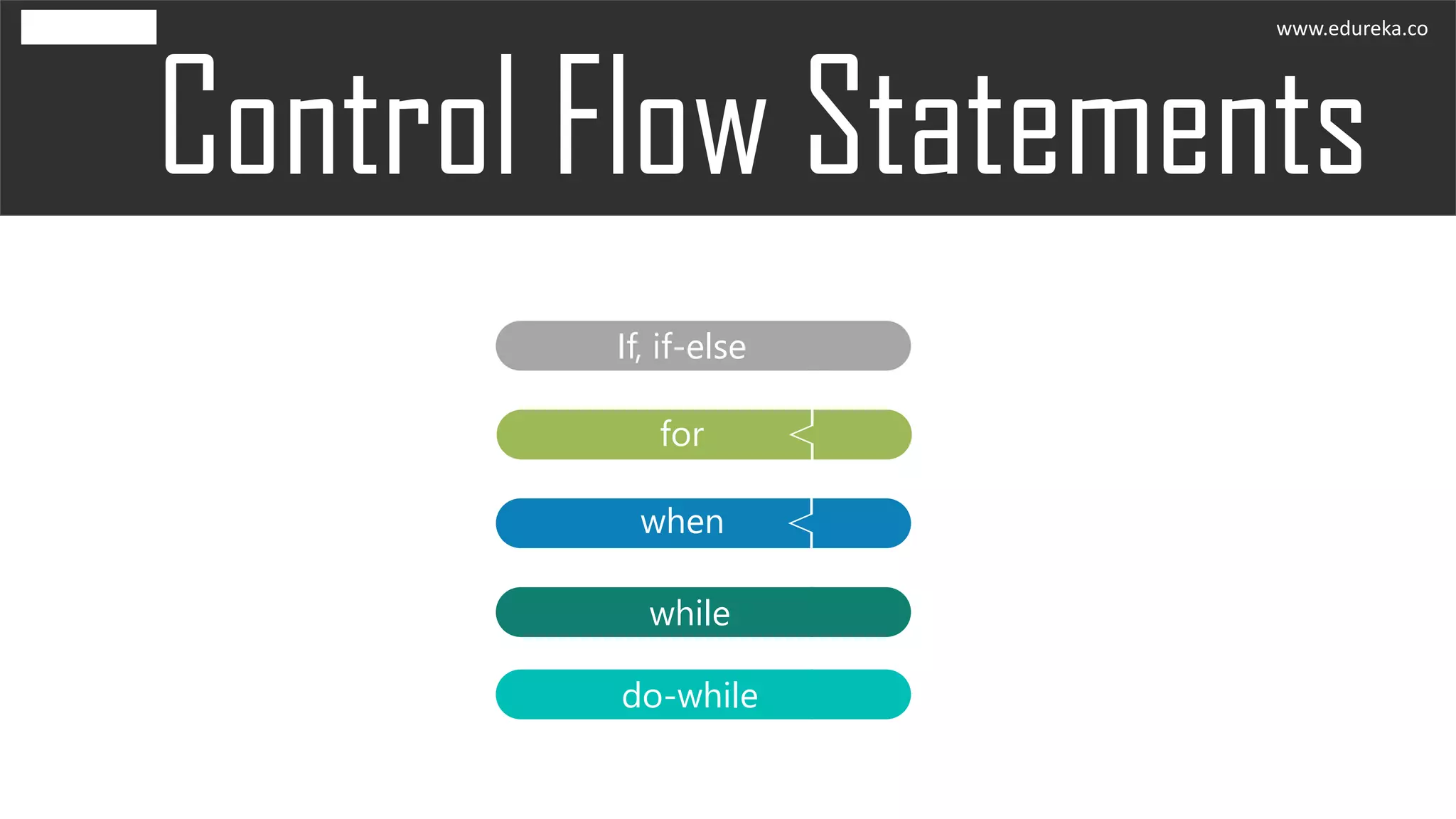 www.edureka.co

Control Flow Statements

If, if-else

for

when

while

do-while